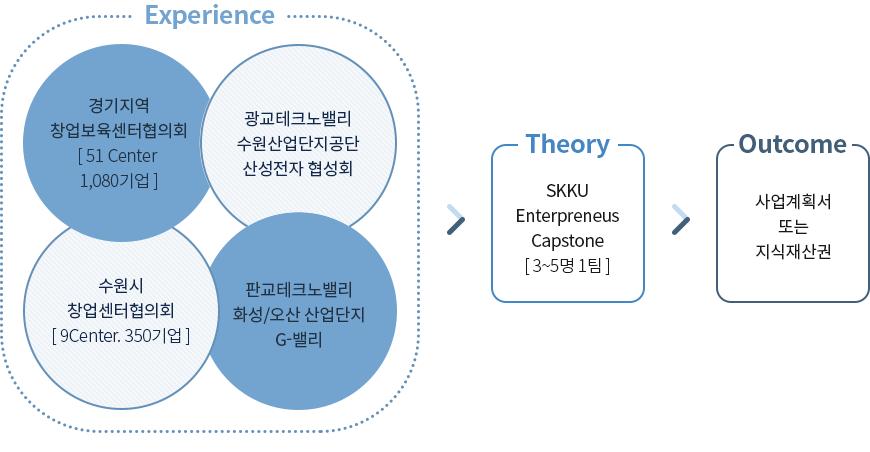 Experience

경기지역
창업보육센터협의회
[ 51 Center
1,080기업 ]

광교테크노밸리
수원산업단지공단
산성전자 협성회

수원시
창업센터협의회
[ 9Center. 350기업 ]

판교테크노밸리
화성/오산 산업단지
G-밸리

Theory

SKKU
Enterpreneus
Capstone
[ 3~5명 1팀 ]

Outcome

사업계획서
또는
지식재산권